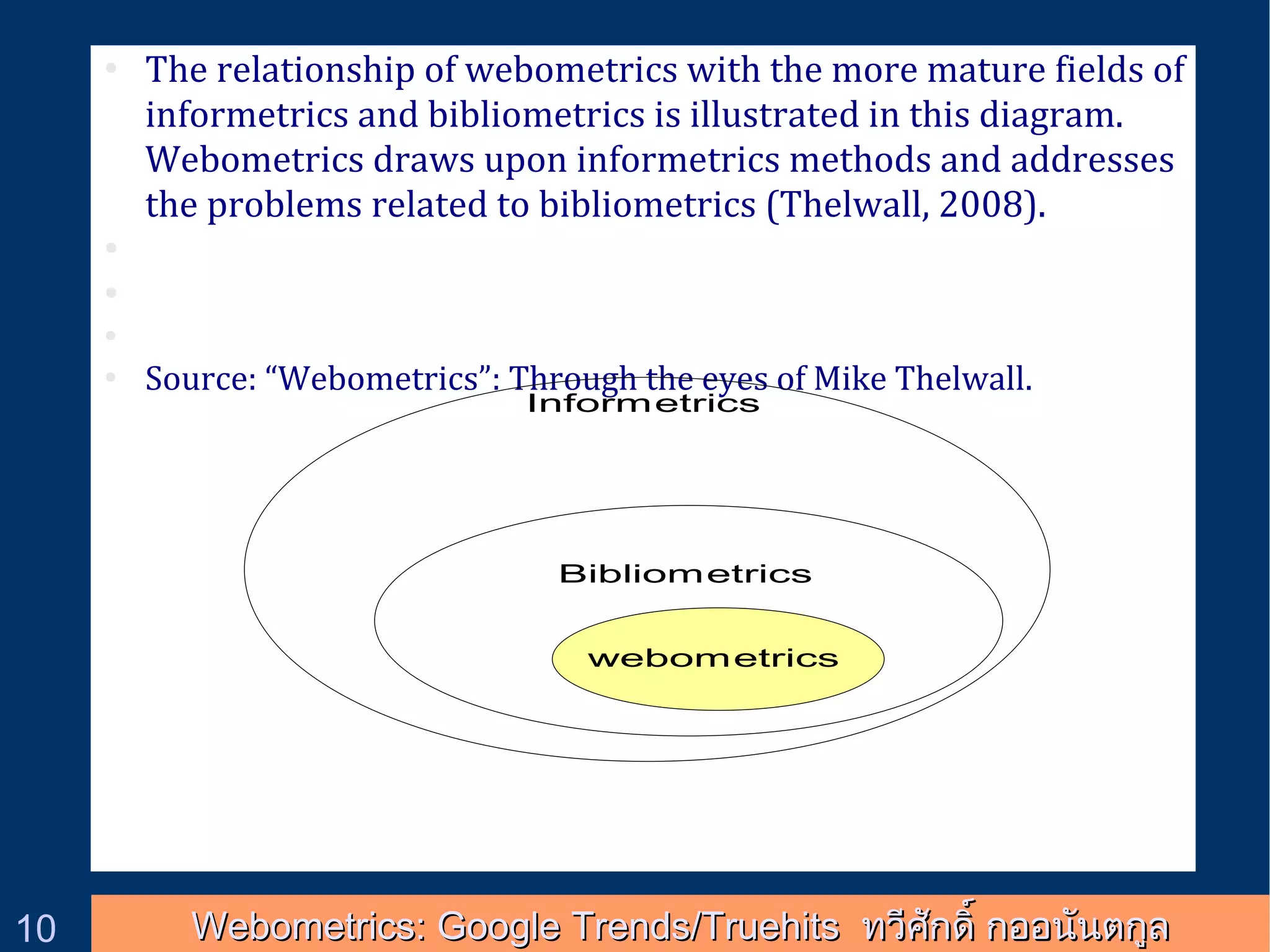 The relationship of webometrics with the more mature fields of informetrics and bibliometrics is illustrated in this diagram. Webometrics draws upon informetrics methods and addresses the problems related to bibliometrics (Thelwall, 2008).

Source: “Webometrics”: Through the eyes of Mike Thelwall.

Informetrics

Bibliometrics

webometrics

10

Webometrics: Google Trends/Truehits ทวีศักดิ์ กออนันตกูล